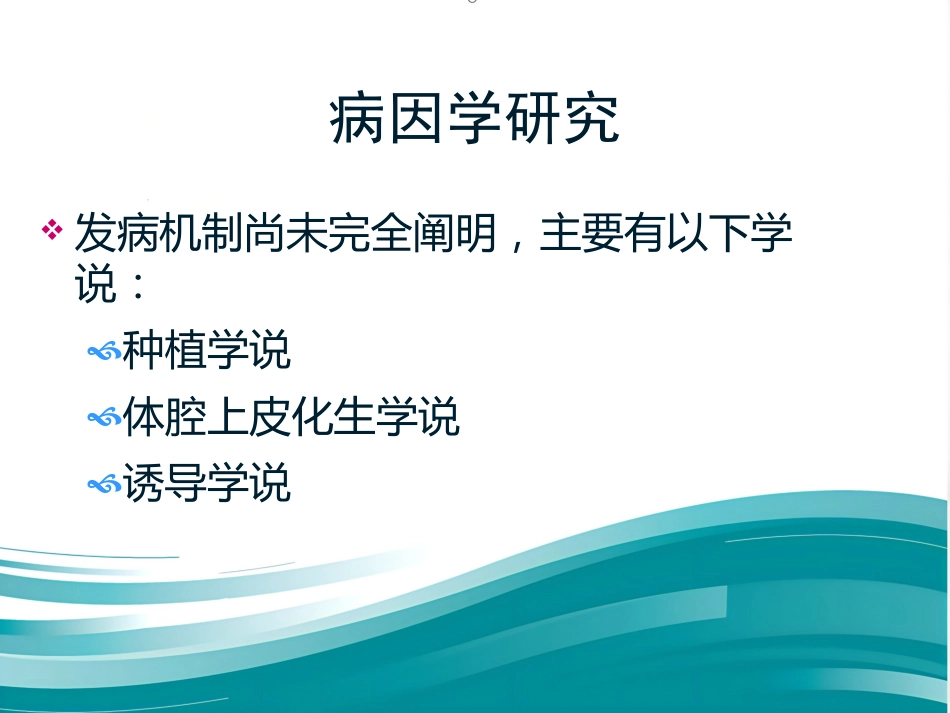 病因学研究

发病机制尚未完全阐明，主要有以下学说：

种植学说

体腔上皮化生学说

诱导学说